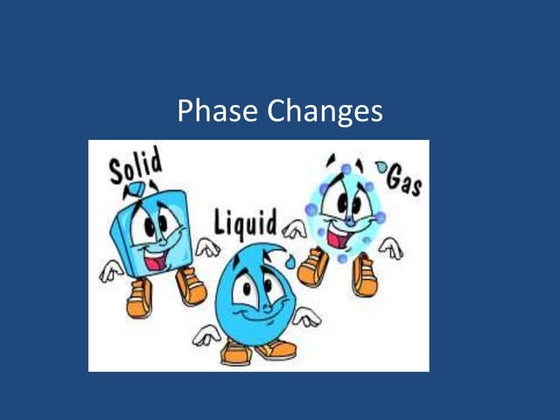 Phase Changes

Solid

Liquid

Gas